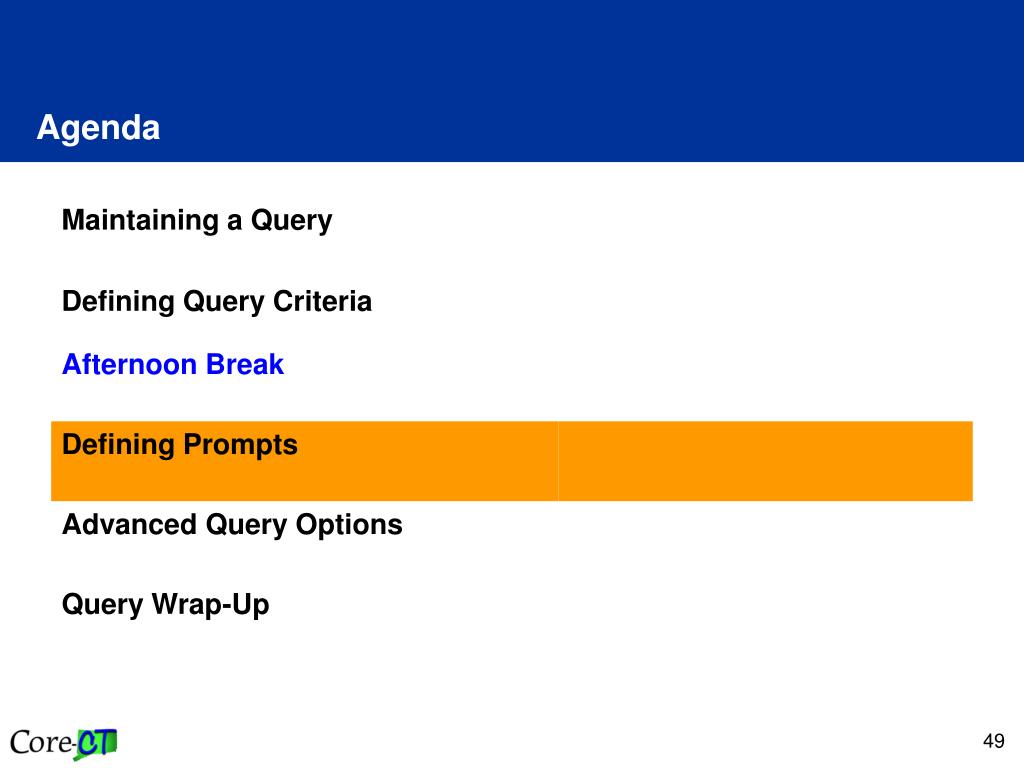 Agenda

Maintaining a Query

Defining Query Criteria

Afternoon Break

Defining Prompts

Advanced Query Options

Query Wrap-Up

Core-CT

49